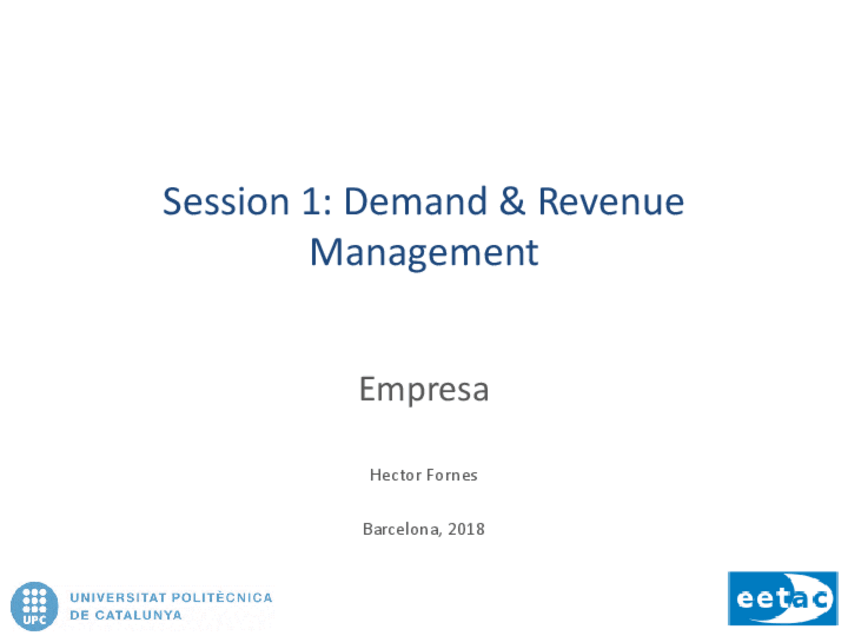 Session 1: Demand & Revenue Management

Empresa

Hector Fornes

Barcelona, 2018

UPC UNIVERSITAT POLITÈCNICA DE CATALUNYA

eetac